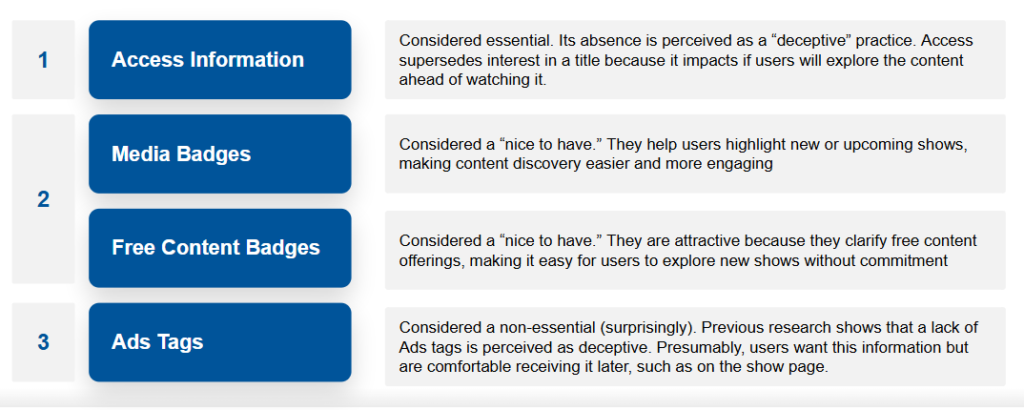 1

Access Information

Considered essential. Its absence is perceived as a “deceptive” practice. Access supersedes interest in a title because it impacts if users will explore the content ahead of watching it.

2

Media Badges

Considered a “nice to have.” They help users highlight new or upcoming shows, making content discovery easier and more engaging

Free Content Badges

Considered a “nice to have.” They are attractive because they clarify free content offerings, making it easy for users to explore new shows without commitment

3

Ads Tags

Considered a non-essential (surprisingly). Previous research shows that a lack of Ads tags is perceived as deceptive. Presumably, users want this information but are comfortable receiving it later, such as on the show page.